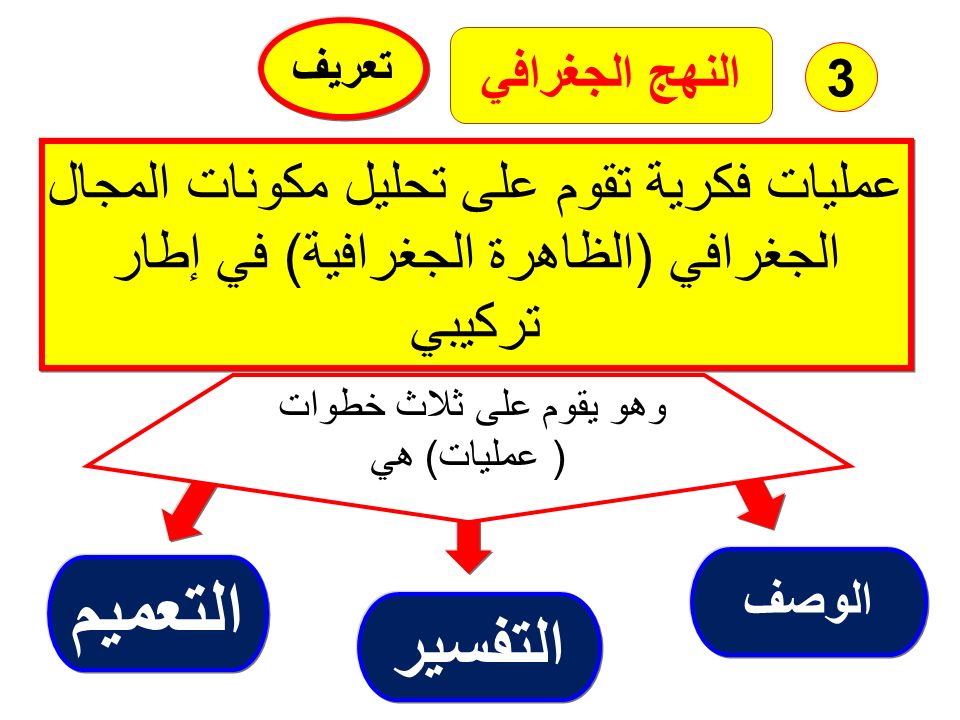 3 النهج الجغرافي تعريف

عمليات فكرية تقوم على تحليل مكونات المجال الجغرافي (الظاهرة الجغرافية) في إطار تركيبي

وهو يقوم على ثلاث خطوات ( عمليات) هي

الوصف

التفسير

التعميم